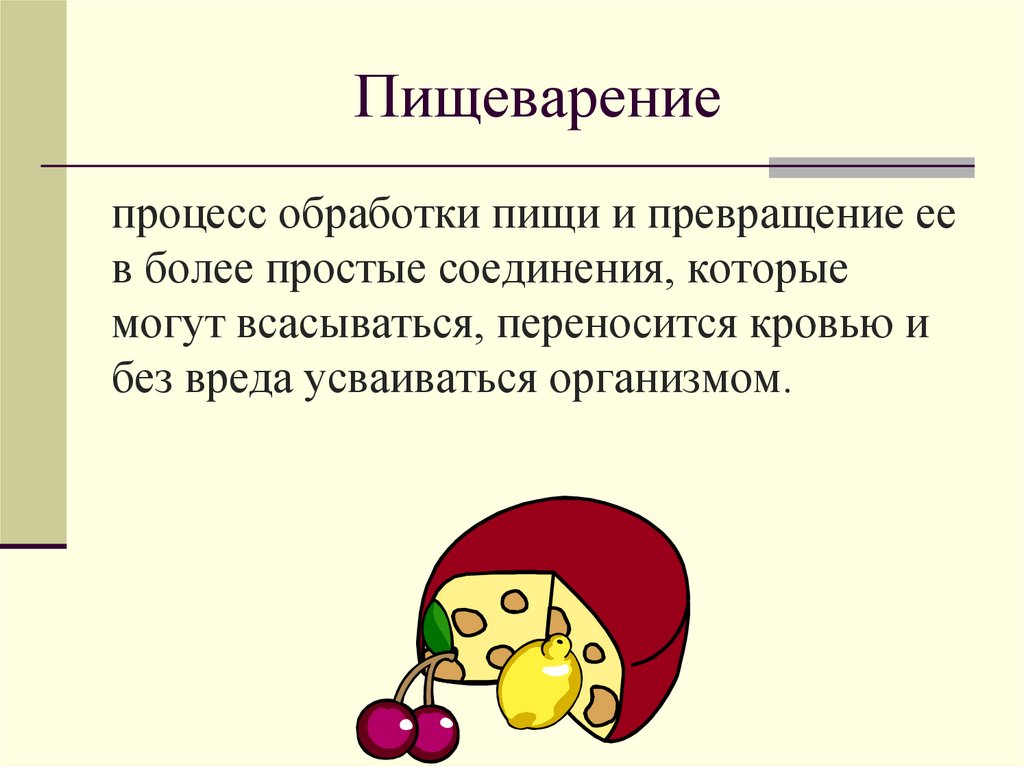 Пищеварение

процесс обработки пищи и превращение ее в более простые соединения, которые могут всасываться, переносится кровью и без вреда усваиваться организмом.